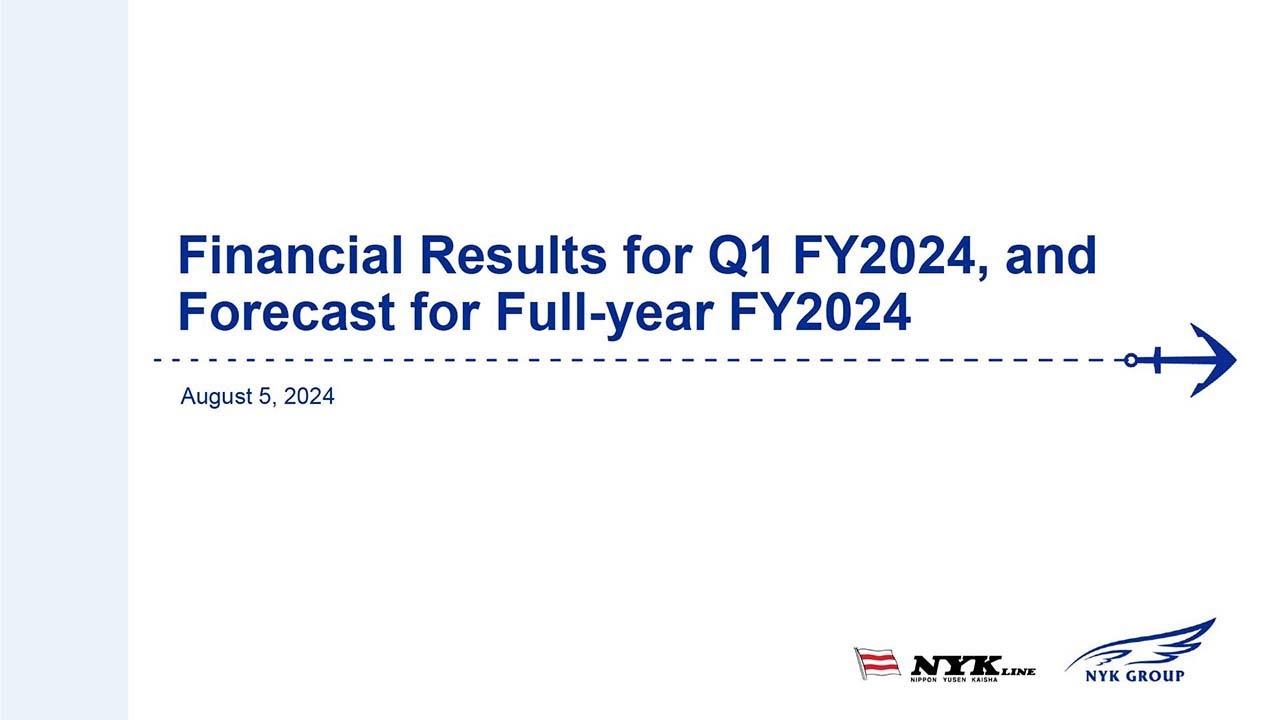 Financial Results for Q1 FY2024, and Forecast for Full-year FY2024

August 5, 2024

NYK LINE
NIPPON YUSEN KAISHA

NYK GROUP